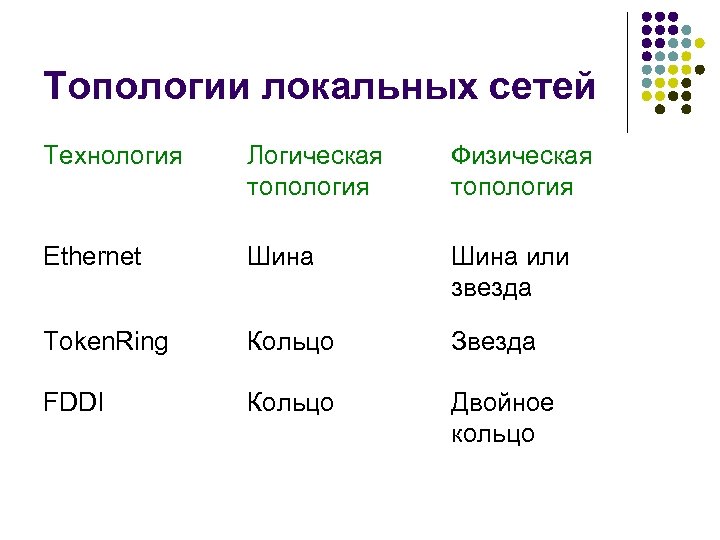 Топологии локальных сетей

| Технология | Логическая топология | Физическая топология |
|---|---|---|
| Ethernet | Шина | Шина или звезда |
| TokenRing | Кольцо | Звезда |
| FDDI | Кольцо | Двойное кольцо |